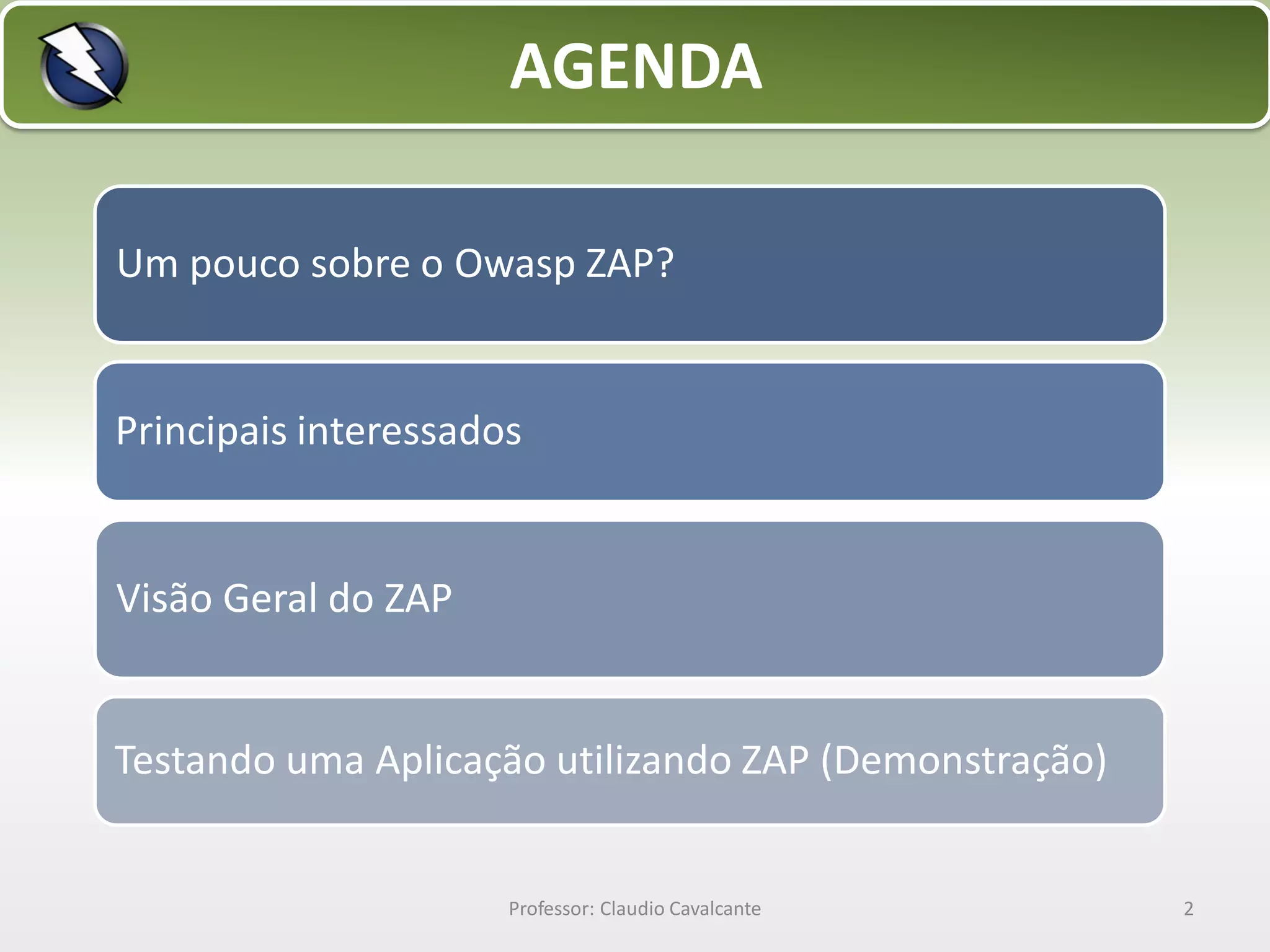 AGENDA

Um pouco sobre o Owasp ZAP?

Principais interessados

Visão Geral do ZAP

Testando uma Aplicação utilizando ZAP (Demonstração)

Professor: Claudio Cavalcante

2